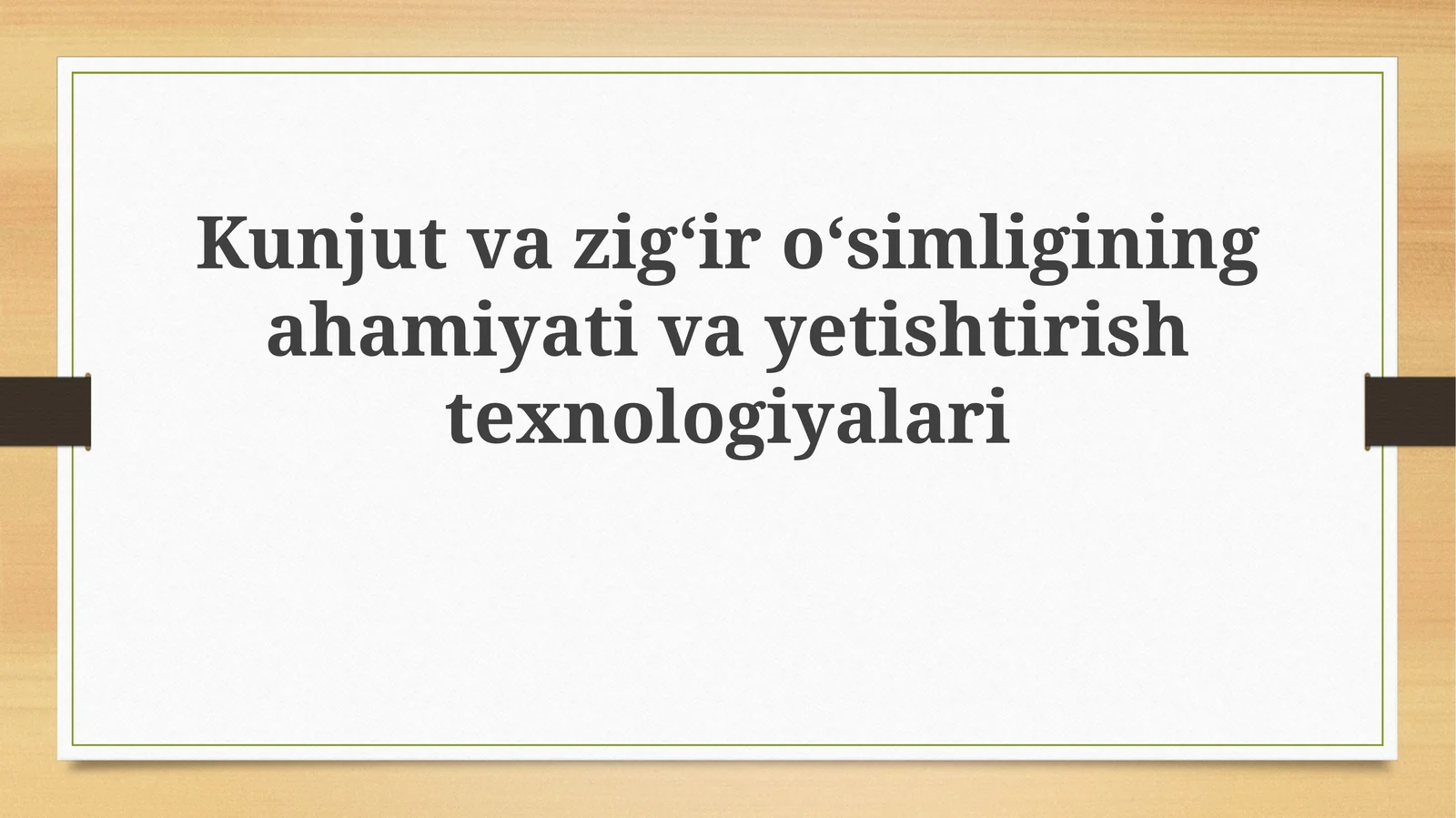 Kunjut va zig‘ir o‘simligining ahamiyati va yetishtirish texnologiyalari